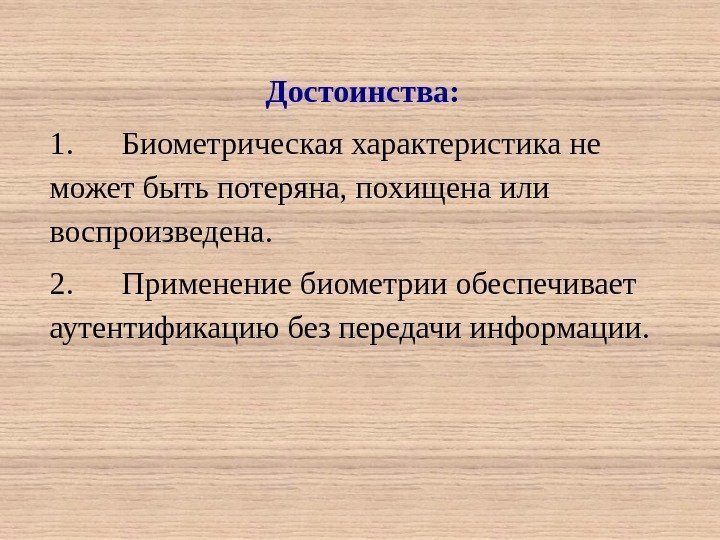 Достоинства:

1. Биометрическая характеристика не может быть потеряна, похищена или воспроизведена.

2. Применение биометрии обеспечивает аутентификацию без передачи информации.